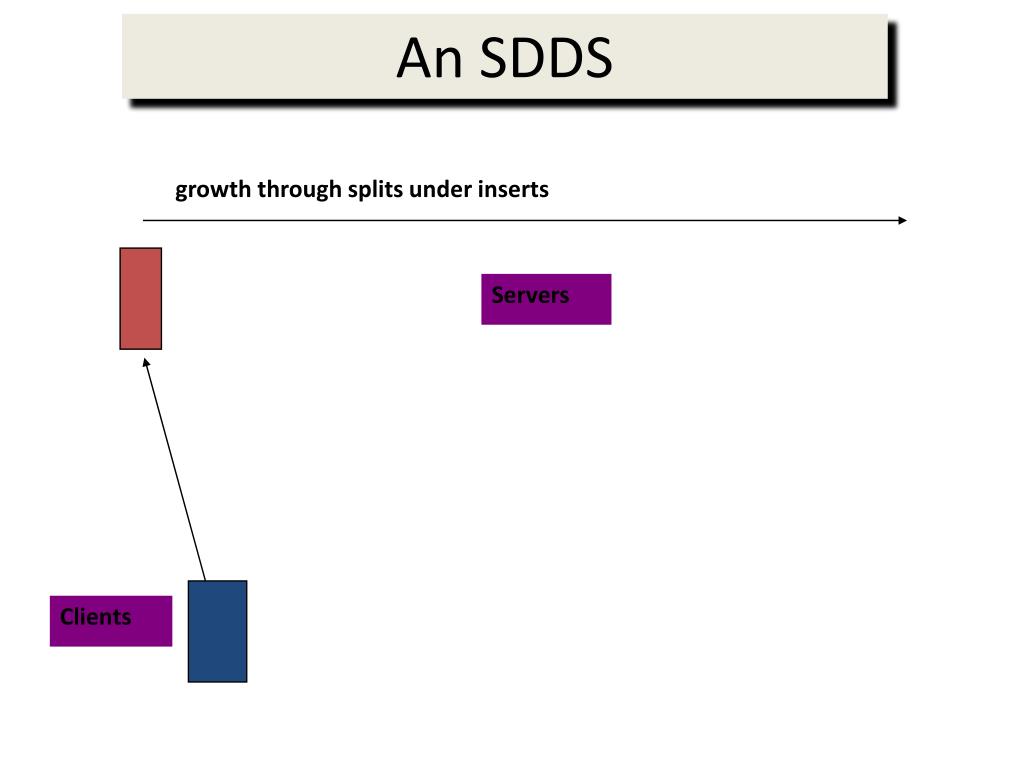 An SDDS

growth through splits under inserts

Servers

Clients